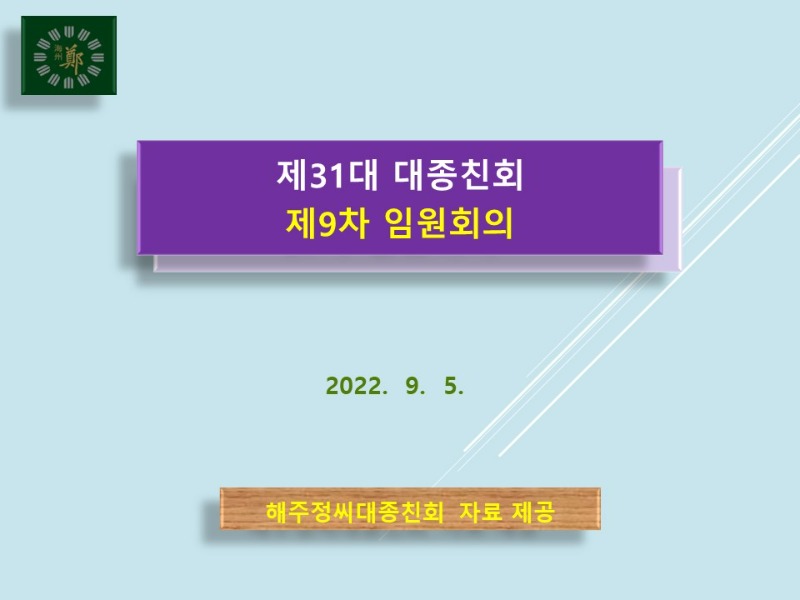 海州 鄭

제31대 대종친회
제9차 임원회의

2022. 9. 5.

해주정씨대종친회 자료 제공